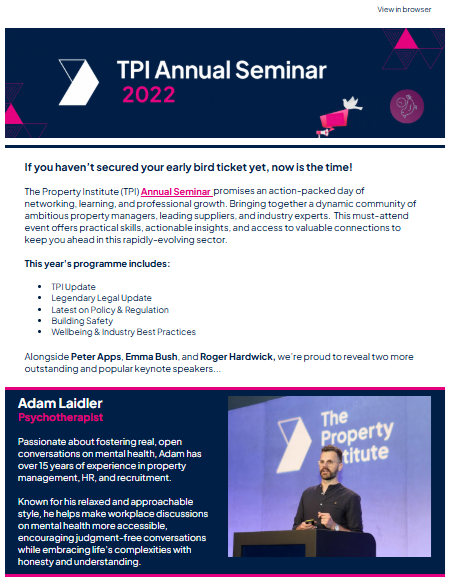 View in browser

TPI Annual Seminar 2022

If you haven't secured your early bird ticket yet, now is the time!

The Property Institute (TPI) Annual Seminar promises an action-packed day of networking, learning, and professional growth. Bringing together a dynamic community of ambitious property managers, leading suppliers, and industry experts. This must-attend event offers practical skills, actionable insights, and access to valuable connections to keep you ahead in this rapidly-evolving sector.

This year's programme includes:

- TPI Update
- Legendary Legal Update
- Latest on Policy & Regulation
- Building Safety
- Wellbeing & Industry Best Practices

Alongside Peter Apps, Emma Bush, and Roger Hardwick, we're proud to reveal two more outstanding and popular keynote speakers...

Adam Laidler
Psychotherapist

Passionate about fostering real, open conversations on mental health, Adam has over 15 years of experience in property management, HR, and recruitment.

Known for his relaxed and approachable style, he helps make workplace discussions on mental health more accessible, encouraging judgment-free conversations while embracing life's complexities with honesty and understanding.

The Property Institute